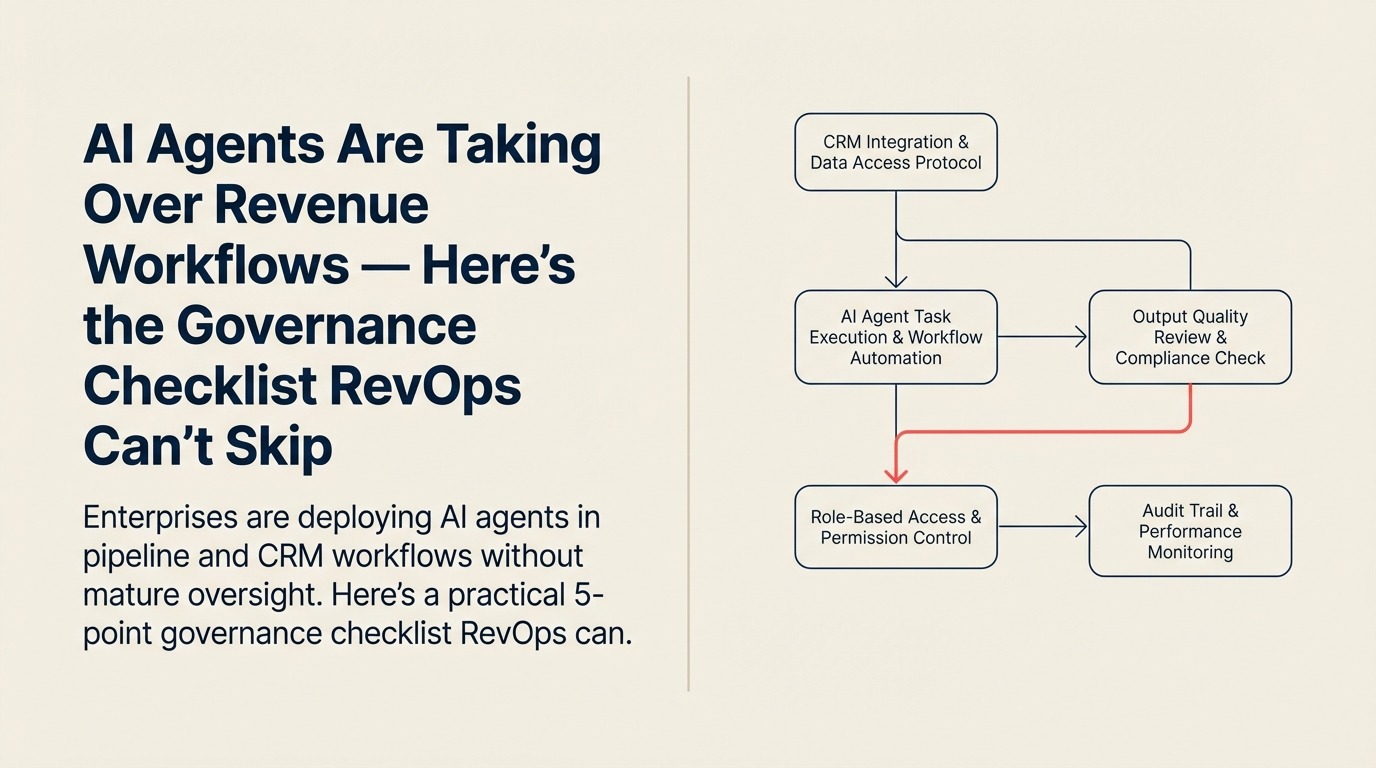 AI Agents Are Taking Over Revenue Workflows — Here's the Governance Checklist RevOps Can't Skip

Enterprises are deploying AI agents in pipeline and CRM workflows without mature oversight. Here's a practical 5-point governance checklist RevOps can.

CRM Integration & Data Access Protocol

AI Agent Task Execution & Workflow Automation

Output Quality Review & Compliance Check

Role-Based Access & Permission Control

Audit Trail & Performance Monitoring